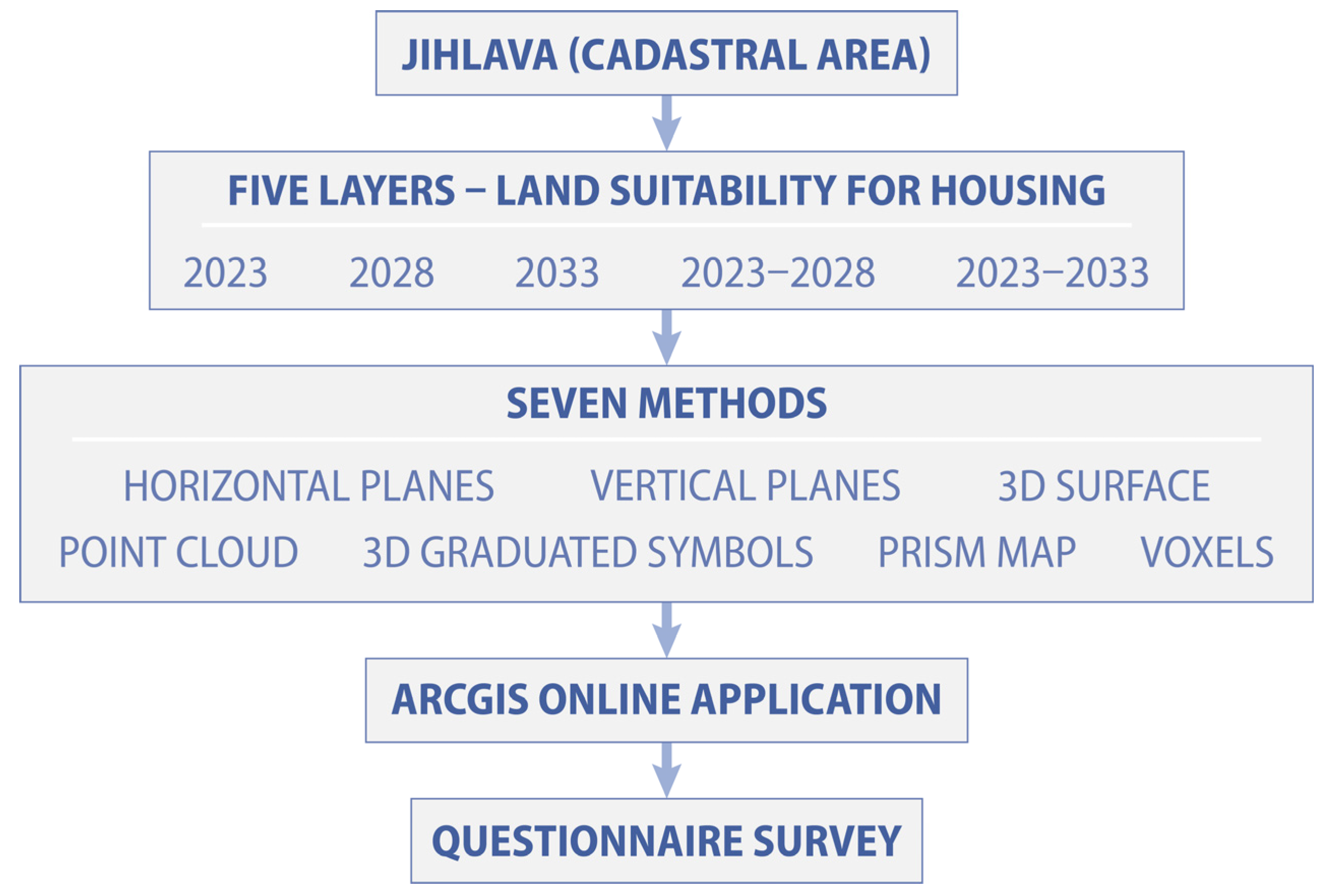 JIHLAVA (CADASTRAL AREA)

FIVE LAYERS – LAND SUITABILITY FOR HOUSING

2023 2028 2033 2023–2028 2023–2033

SEVEN METHODS

HORIZONTAL PLANES VERTICAL PLANES 3D SURFACE

POINT CLOUD 3D GRADUATED SYMBOLS PRISM MAP VOXELS

ARCGIS ONLINE APPLICATION

QUESTIONNAIRE SURVEY